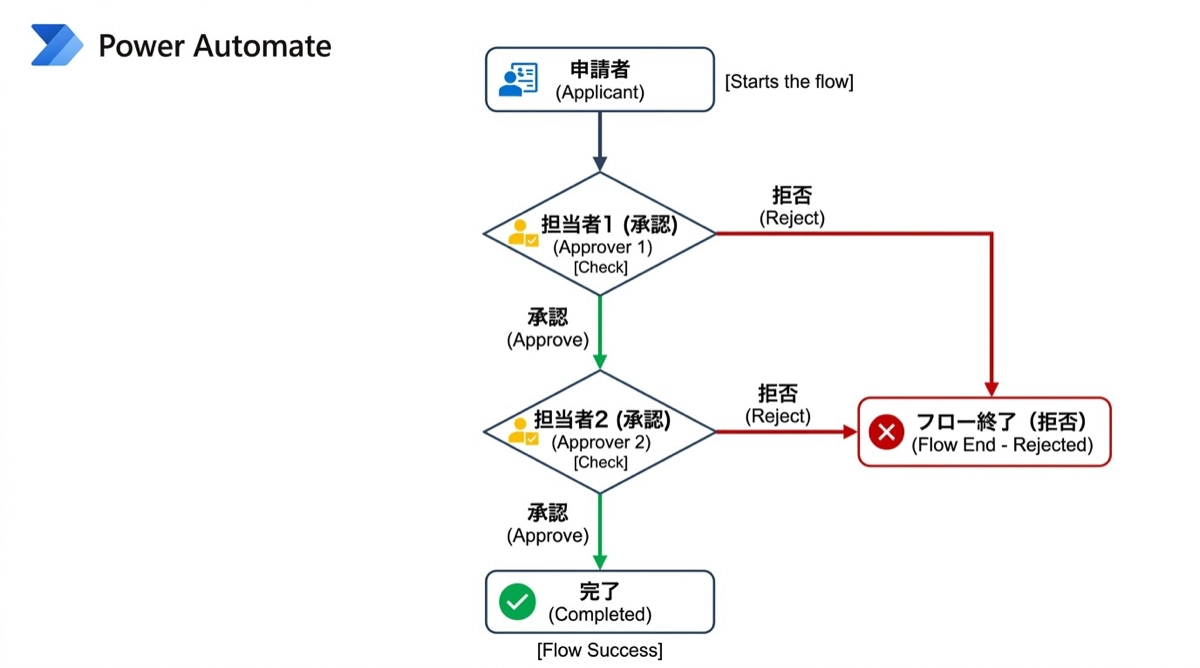 Power Automate

申請者
(Applicant)

[Starts the flow]

担当者1 (承認)
(Approver 1)
[Check]

拒否
(Reject)

承認
(Approve)

担当者2 (承認)
(Approver 2)
[Check]

拒否
(Reject)

フロー終了（拒否）
(Flow End - Rejected)

承認
(Approve)

完了
(Completed)

[Flow Success]